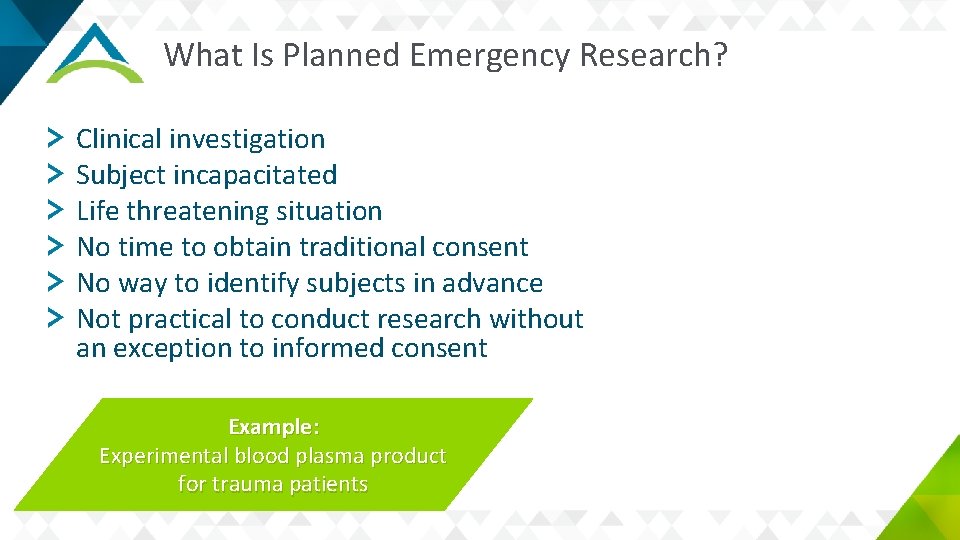 What Is Planned Emergency Research?

> Clinical investigation
> Subject incapacitated
> Life threatening situation
> No time to obtain traditional consent
> No way to identify subjects in advance
> Not practical to conduct research without an exception to informed consent

Example:
Experimental blood plasma product for trauma patients